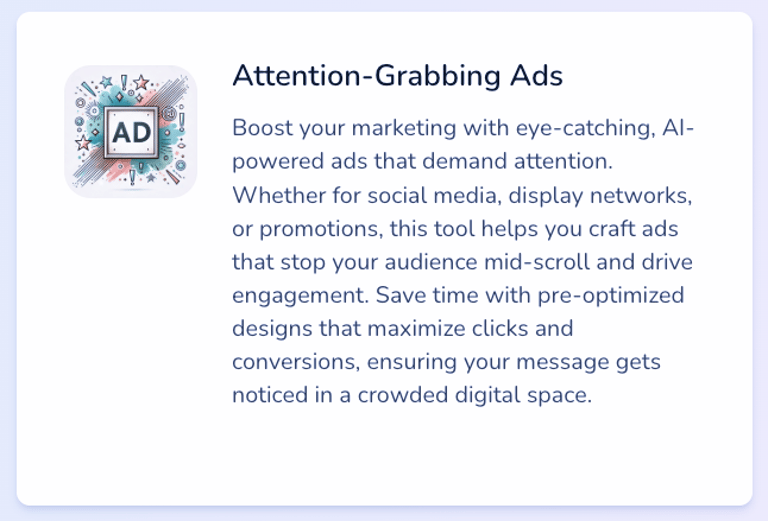 AD

Attention-Grabbing Ads

Boost your marketing with eye-catching, AI-powered ads that demand attention. Whether for social media, display networks, or promotions, this tool helps you craft ads that stop your audience mid-scroll and drive engagement. Save time with pre-optimized designs that maximize clicks and conversions, ensuring your message gets noticed in a crowded digital space.